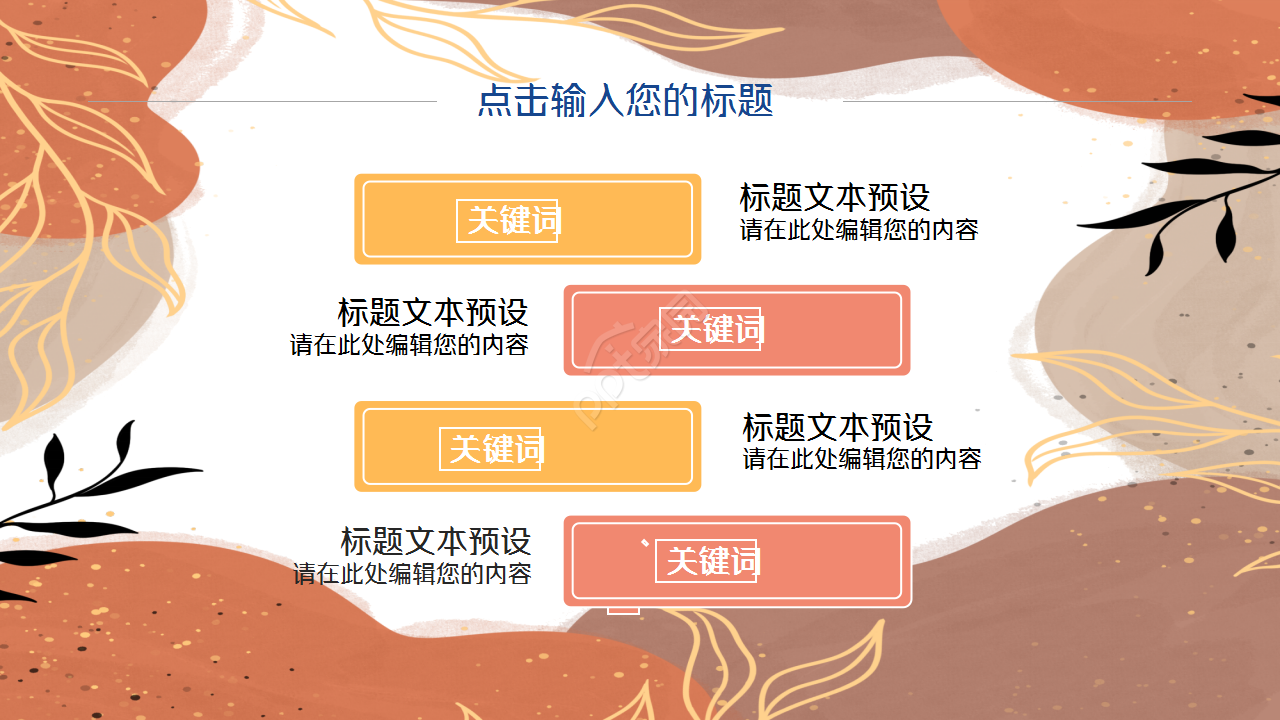 点击输入您的标题

关键词

标题文本预设
请在此处编辑您的内容

标题文本预设
请在此处编辑您的内容

关键词

关键词

标题文本预设
请在此处编辑您的内容

标题文本预设
请在此处编辑您的内容

、关键词